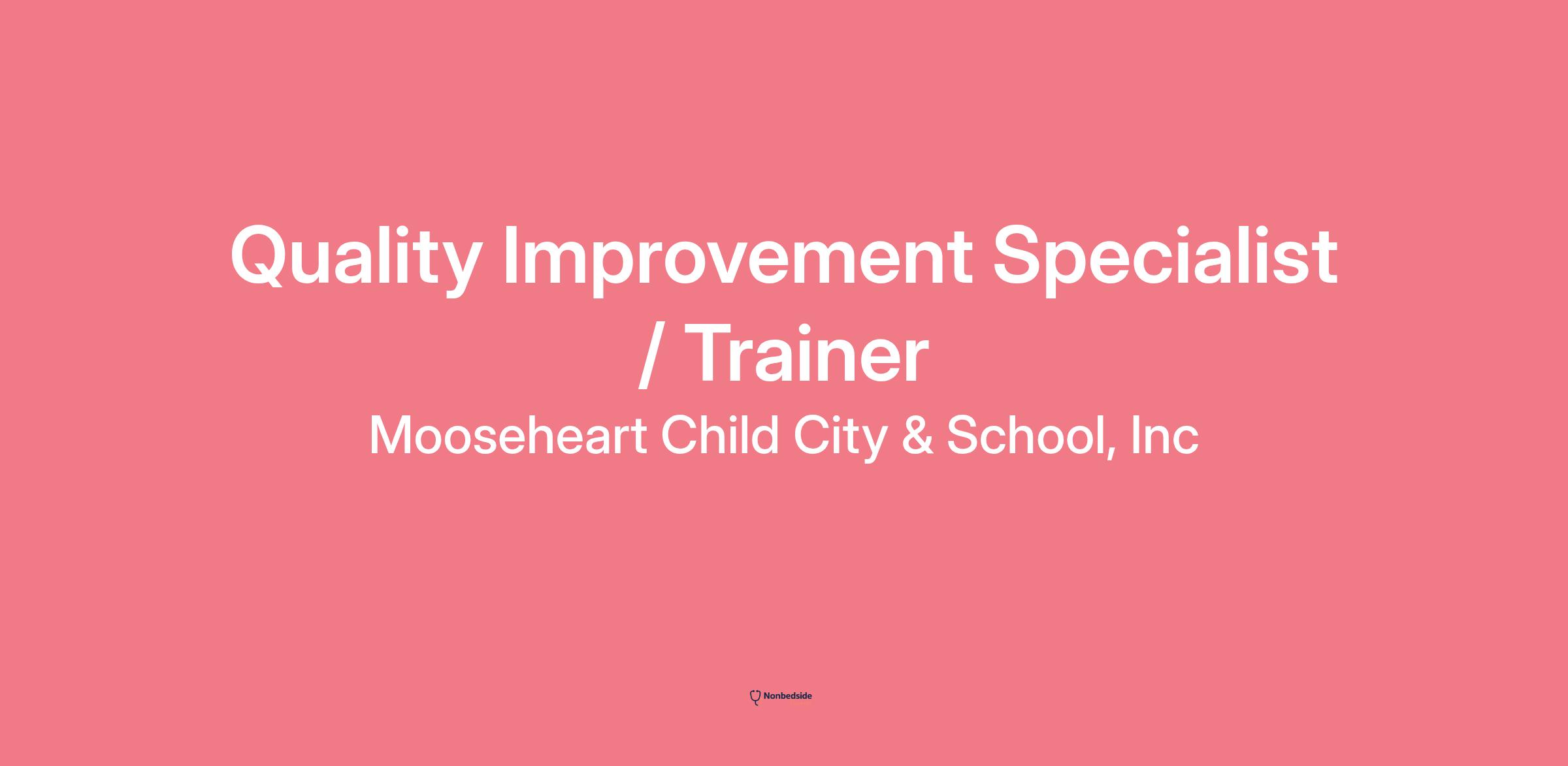 Quality Improvement Specialist / Trainer

Mooseheart Child City & School, Inc

Nonbedside